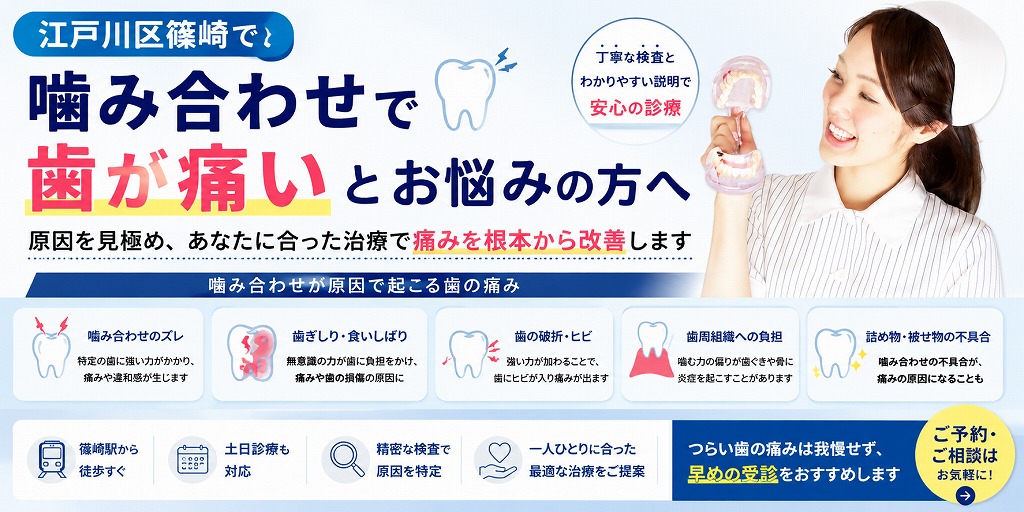 江戸川区篠崎で

噛み合わせで
歯が痛いとお悩みの方へ

丁寧な検査と
わかりやすい説明で
安心の診療

原因を見極め、あなたに合った治療で痛みを根本から改善します

噛み合わせが原因で起こる歯の痛み

噛み合わせのズレ
特定の歯に強い力がかかり、痛みや違和感が生じます

歯ぎしり・食いしばり
無意識の力が歯に負担をかけ、痛みや歯の損傷の原因に

歯の破折・ヒビ
強い力が加わることで、歯にヒビが入り痛みが出ます

歯周組織への負担
噛む力の偏りが歯ぐきや骨に炎症を起こすことがあります

詰め物・被せ物の不具合
噛み合わせの不具合が、痛みの原因になることも

篠崎駅から
徒歩すぐ

土日診療も
対応

精密な検査で
原因を特定

一人ひとりに合った
最適な治療をご提案

つらい歯の痛みは我慢せず、
早めの受診をおすすめします

ご予約・
ご相談は
お気軽に！